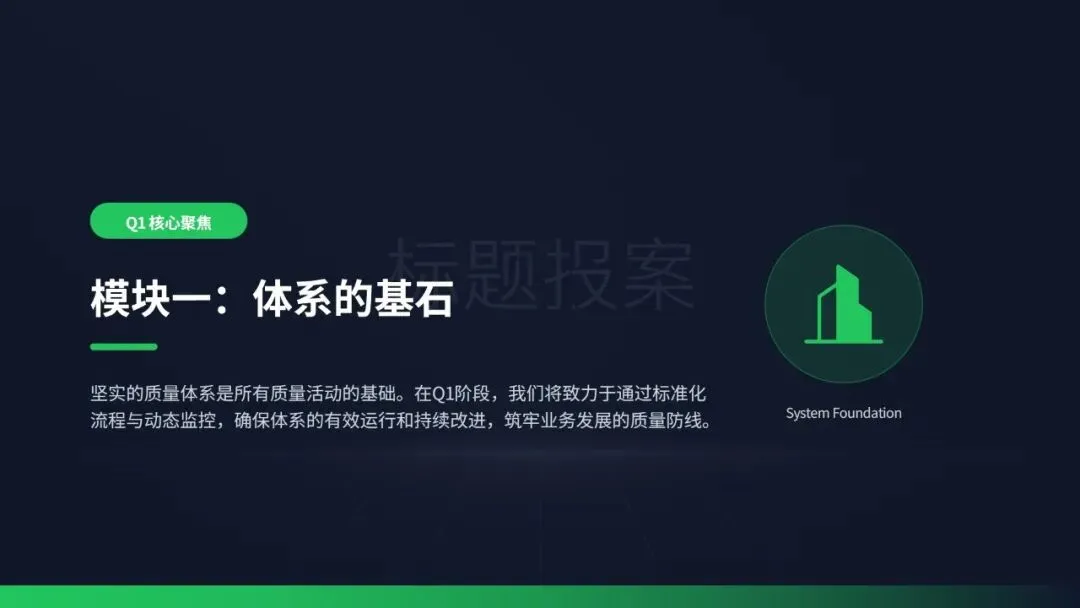 Q1 核心聚焦

标题投案

模块一：体系的基石

坚实的质量体系是所有质量活动的基础。在Q1阶段，我们将致力于通过标准化流程与动态监控，确保体系的有效运行和持续改进，筑牢业务发展的质量防线。

System Foundation